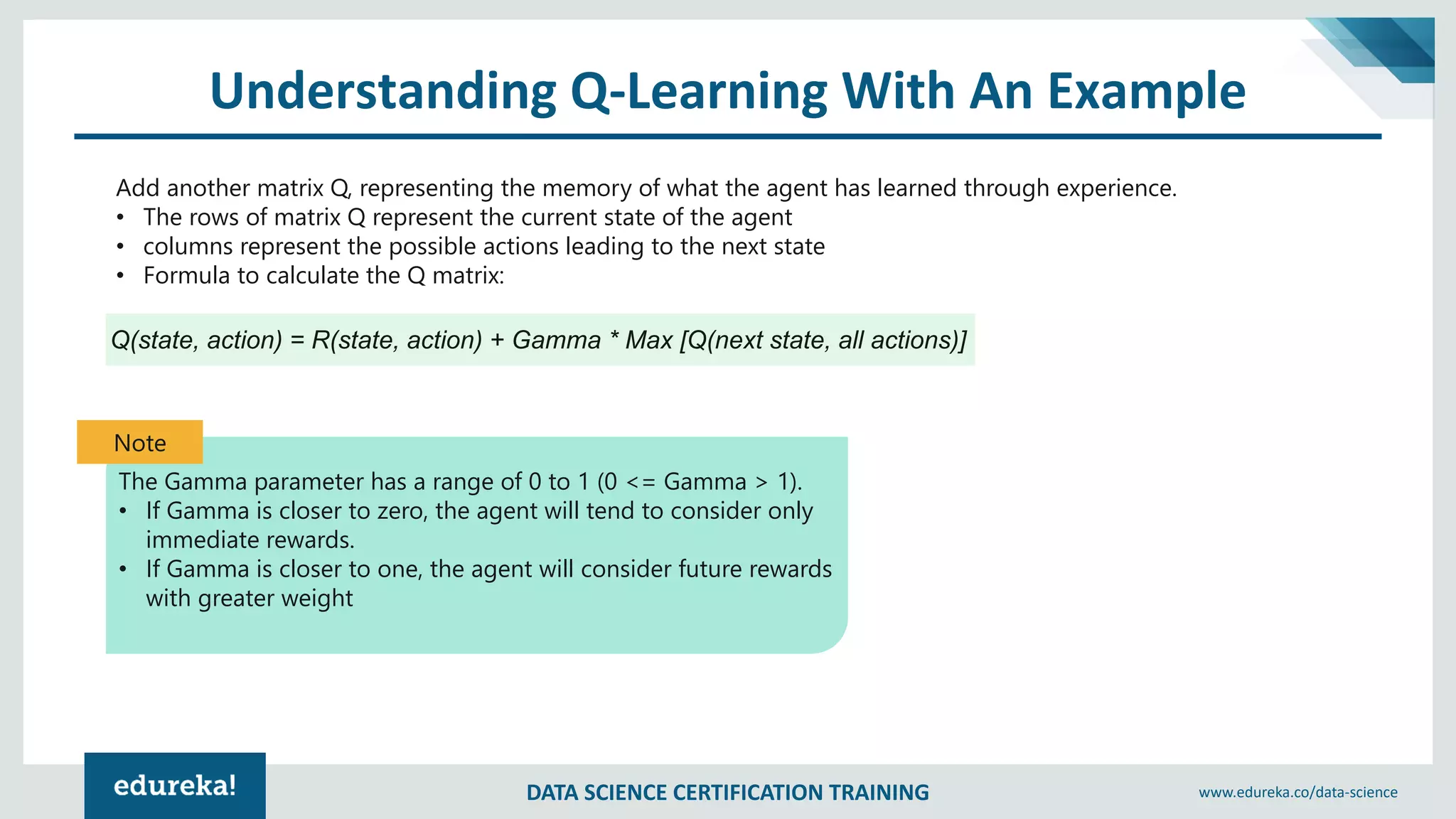 Understanding Q-Learning With An Example

Add another matrix Q, representing the memory of what the agent has learned through experience.
• The rows of matrix Q represent the current state of the agent
• columns represent the possible actions leading to the next state
• Formula to calculate the Q matrix:

Q(state, action) = R(state, action) + Gamma * Max [Q(next state, all actions)]

Note
The Gamma parameter has a range of 0 to 1 (0 <= Gamma > 1).
• If Gamma is closer to zero, the agent will tend to consider only immediate rewards.
• If Gamma is closer to one, the agent will consider future rewards with greater weight

edureka!

DATA SCIENCE CERTIFICATION TRAINING

www.edureka.co/data-science